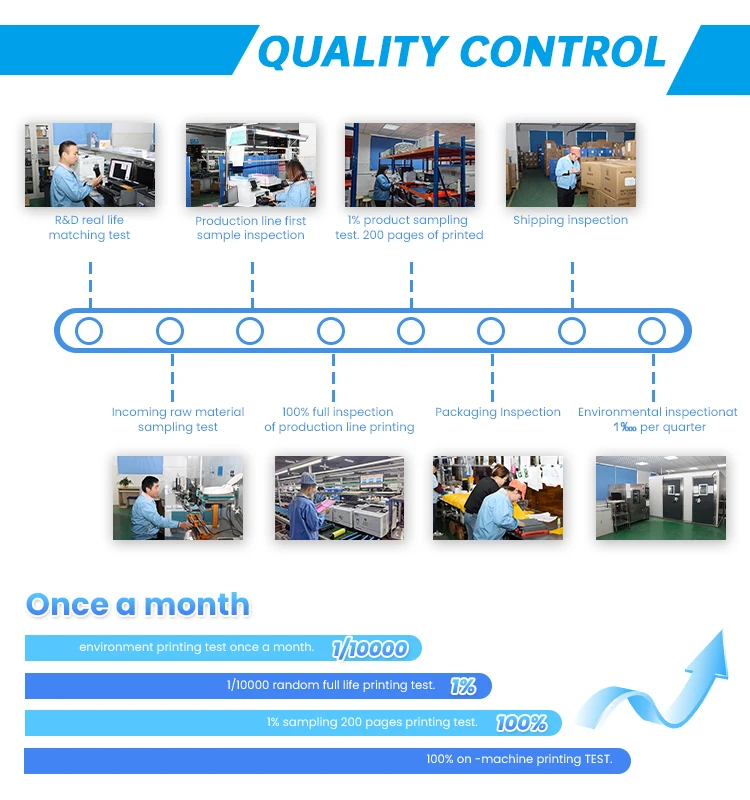 QUALITY CONTROL

R&D real life matching test

Production line first sample inspection

1% product sampling test. 200 pages of printed

Shipping inspection

Incoming raw material sampling test

100% full inspection of production line printing

Packaging Inspection

Environmental inspectionat 1‰ per quarter

Once a month

environment printing test once a month. 1/10000

1/10000 random full life printing test. 1%

1% sampling 200 pages printing test. 100%

100% on -machine printing TEST.